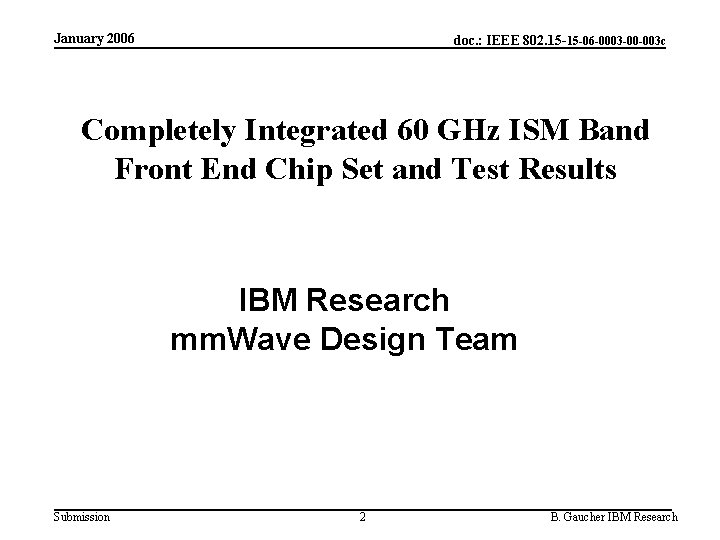 January 2006

doc.: IEEE 802.15-15-06-0003-00-003c

Completely Integrated 60 GHz ISM Band Front End Chip Set and Test Results

IBM Research
mmWave Design Team

Submission

2

B. Gaucher IBM Research